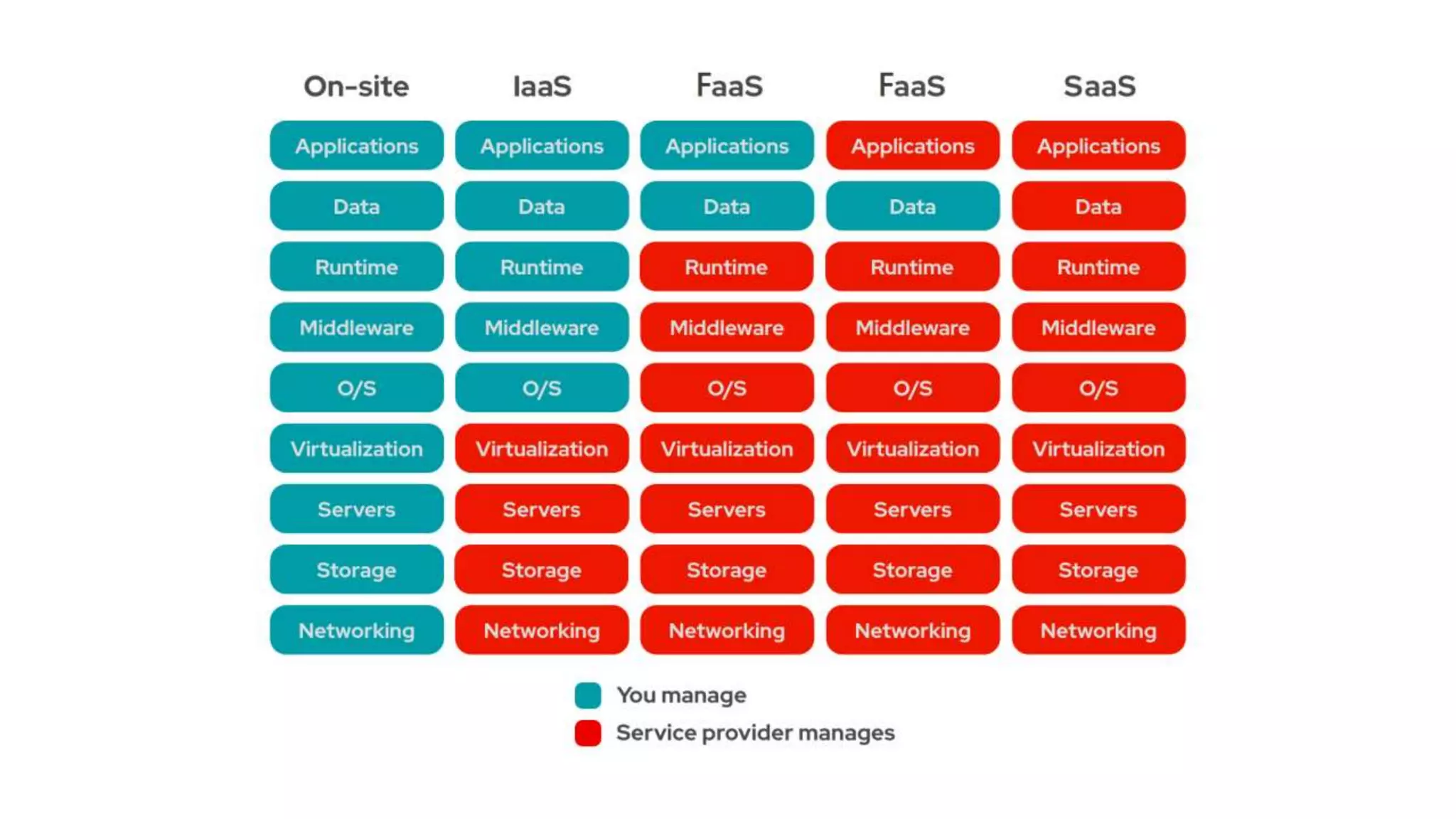 | On-site | IaaS | FaaS | FaaS | SaaS |
|---|---|---|---|---|
| Applications | Applications | Applications | Applications | Applications |
| Data | Data | Data | Data | Data |
| Runtime | Runtime | Runtime | Runtime | Runtime |
| Middleware | Middleware | Middleware | Middleware | Middleware |
| O/S | O/S | O/S | O/S | O/S |
| Virtualization | Virtualization | Virtualization | Virtualization | Virtualization |
| Servers | Servers | Servers | Servers | Servers |
| Storage | Storage | Storage | Storage | Storage |
| Networking | Networking | Networking | Networking | Networking |

You manage
Service provider manages